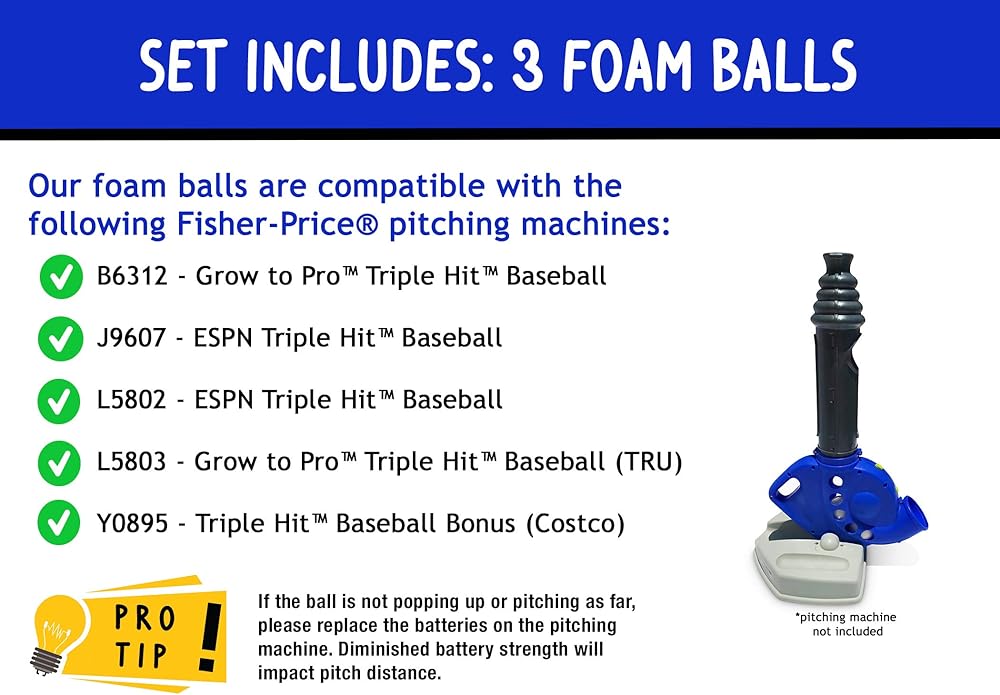 SET INCLUDES: 3 FOAM BALLS

Our foam balls are compatible with the following Fisher-Price® pitching machines:

B6312 - Grow to Pro™ Triple Hit™ Baseball

J9607 - ESPN Triple Hit™ Baseball

L5802 - ESPN Triple Hit™ Baseball

L5803 - Grow to Pro™ Triple Hit™ Baseball (TRU)

Y0895 - Triple Hit™ Baseball Bonus (Costco)

PRO TIP !

If the ball is not popping up or pitching as far, please replace the batteries on the pitching machine. Diminished battery strength will impact pitch distance.

*pitching machine not included